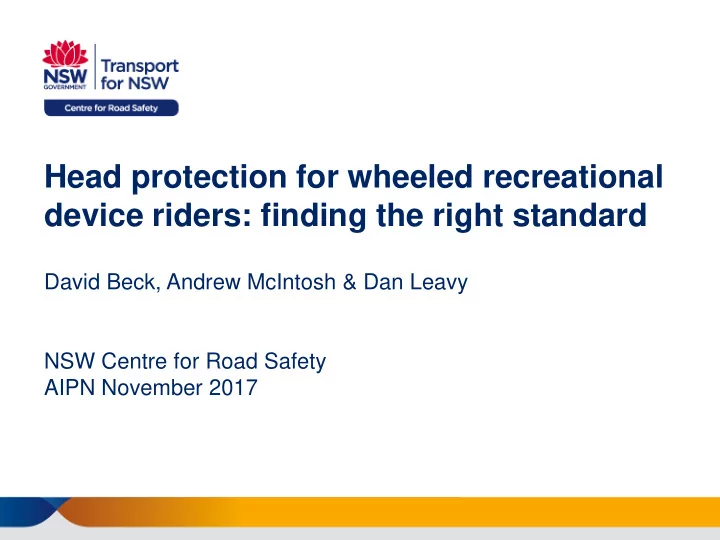 NSW GOVERNMENT

Transport for NSW

Centre for Road Safety

Head protection for wheeled recreational device riders: finding the right standard

David Beck, Andrew McIntosh & Dan Leavy

NSW Centre for Road Safety
AIPN November 2017